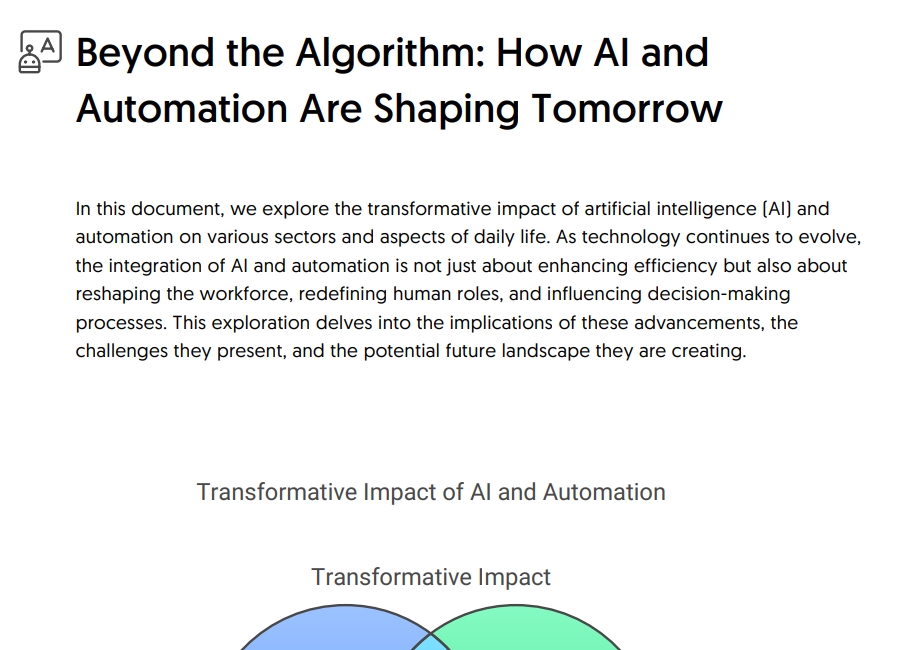 Beyond the Algorithm: How AI and Automation Are Shaping Tomorrow

In this document, we explore the transformative impact of artificial intelligence (AI) and automation on various sectors and aspects of daily life. As technology continues to evolve, the integration of AI and automation is not just about enhancing efficiency but also about reshaping the workforce, redefining human roles, and influencing decision-making processes. This exploration delves into the implications of these advancements, the challenges they present, and the potential future landscape they are creating.

Transformative Impact of AI and Automation

Transformative Impact